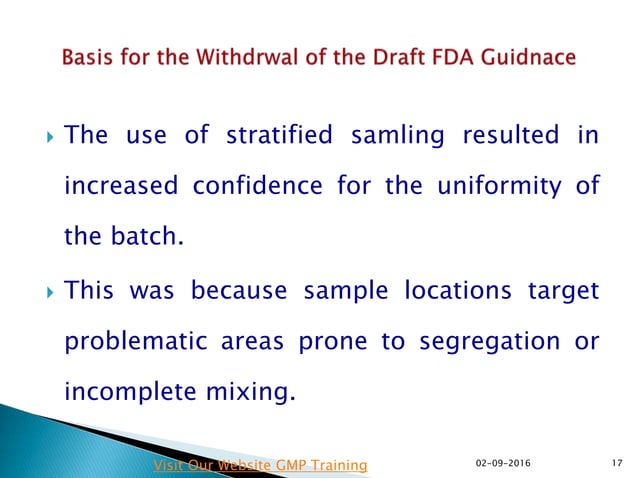 Basis for the Withdrwal of the Draft FDA Guidnace

The use of stratified samling resulted in increased confidence for the uniformity of the batch.

This was because sample locations target problematic areas prone to segregation or incomplete mixing.

Visit Our Website GMP Training

02-09-2016

17